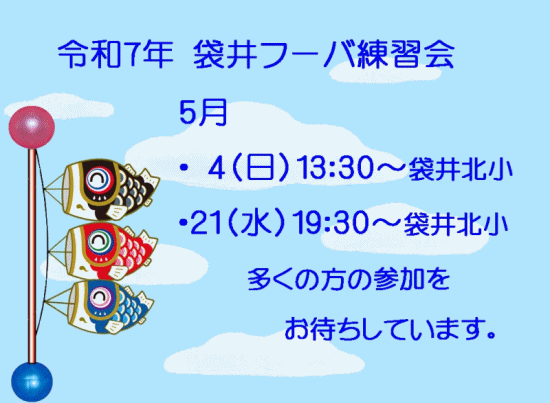 令和7年　袋井フーバ練習会

5月

・ 4（日）13:30～袋井北小

・21（水）19:30～袋井北小

多くの方の参加を

お待ちしています。